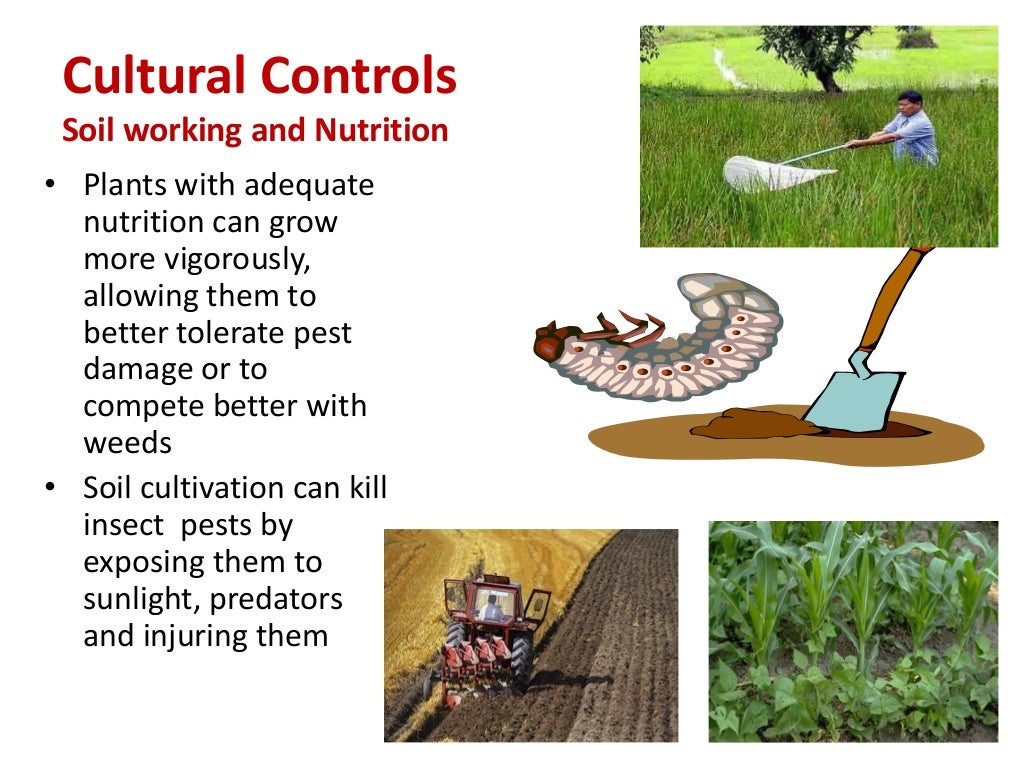 Cultural Controls
Soil working and Nutrition

• Plants with adequate nutrition can grow more vigorously, allowing them to better tolerate pest damage or to compete better with weeds
• Soil cultivation can kill insect pests by exposing them to sunlight, predators and injuring them